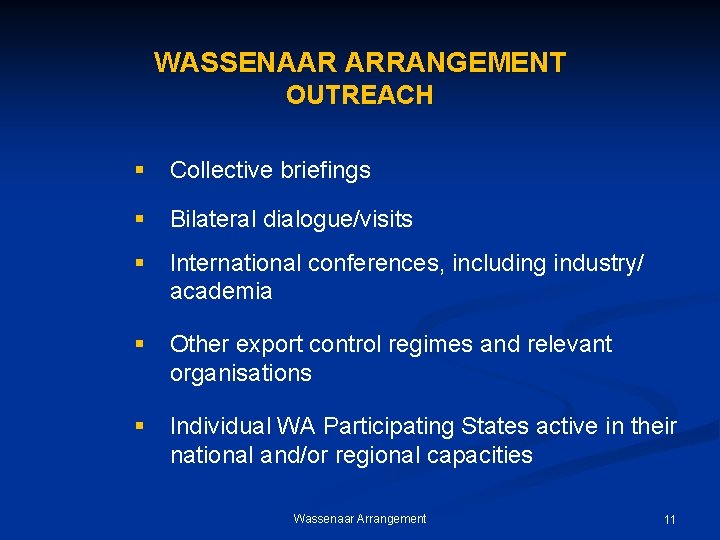 WASSENAAR ARRANGEMENT OUTREACH

▪ Collective briefings

▪ Bilateral dialogue/visits

▪ International conferences, including industry/ academia

▪ Other export control regimes and relevant organisations

▪ Individual WA Participating States active in their national and/or regional capacities

Wassenaar Arrangement

11